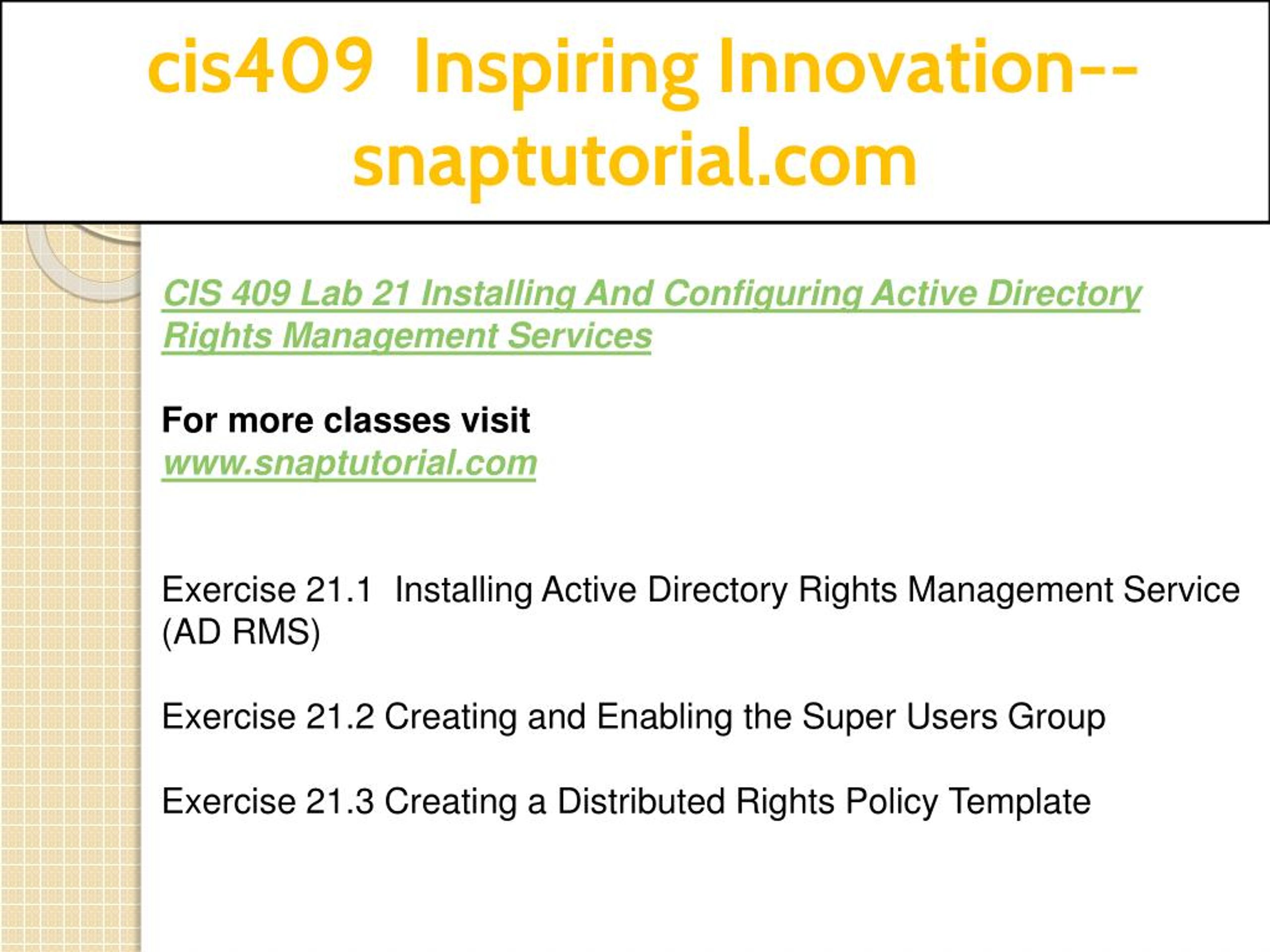 cis409 Inspiring Innovation--snaptutorial.com

CIS 409 Lab 21 Installing And Configuring Active Directory Rights Management Services

For more classes visit
www.snaptutorial.com

Exercise 21.1 Installing Active Directory Rights Management Service (AD RMS)

Exercise 21.2 Creating and Enabling the Super Users Group

Exercise 21.3 Creating a Distributed Rights Policy Template